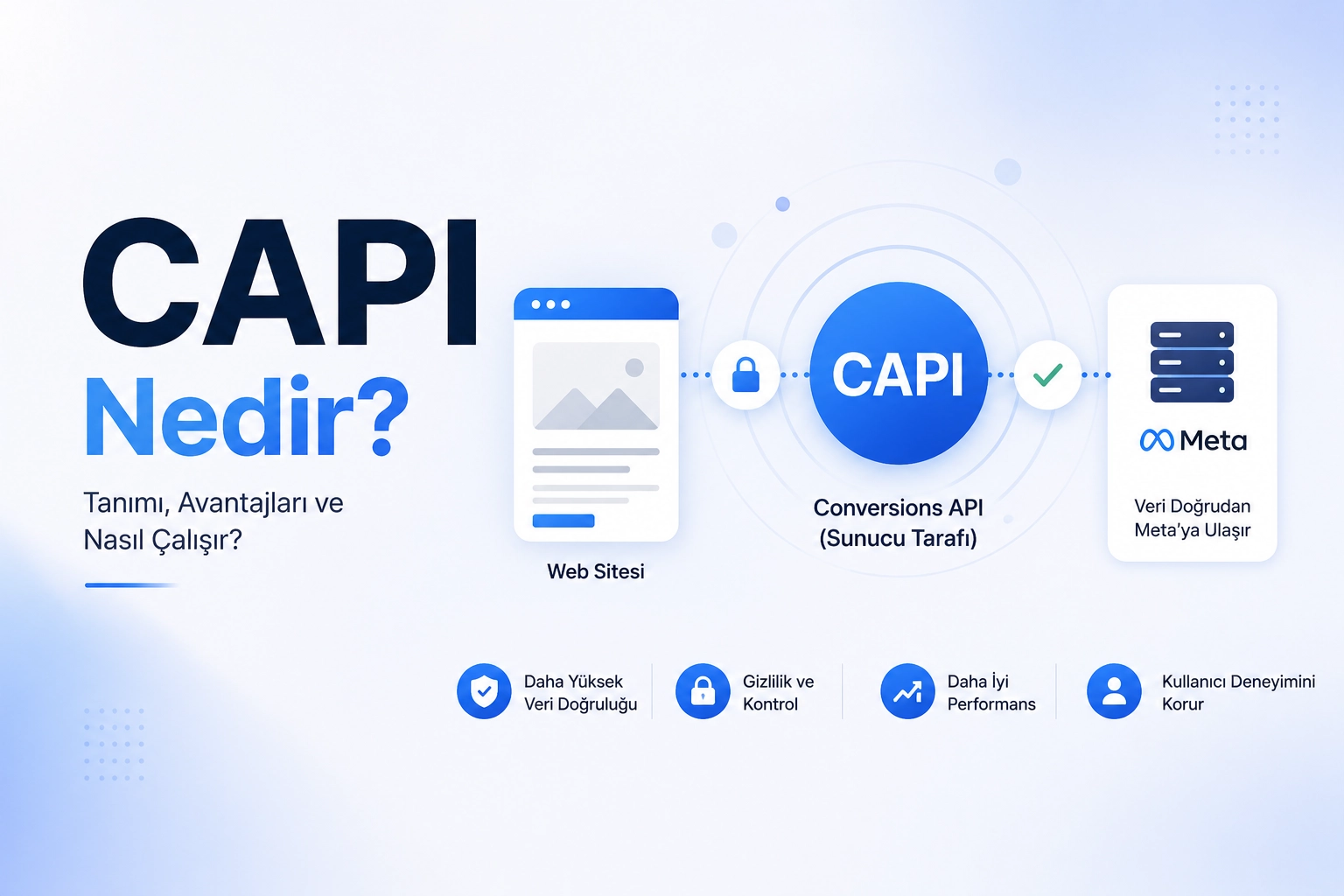 CAPI
Nedir?

Tanımı, Avantajları ve Nasıl Çalışır?

Web Sitesi

CAPI

Conversions API
(Sunucu Tarafı)

Meta

Veri Doğrudan Meta'ya Ulaşır

Daha Yüksek Veri Doğruluğu

Gizlilik ve Kontrol

Daha İyi Performans

Kullanıcı Deneyimini Korur